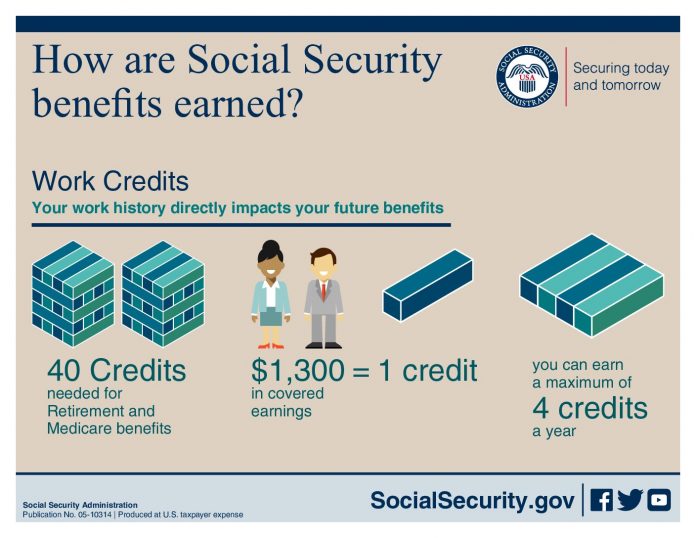 How are Social Security benefits earned?

SOCIAL SECURITY ADMINISTRATION USA

Securing today and tomorrow

Work Credits

Your work history directly impacts your future benefits

40 Credits needed for Retirement and Medicare benefits

$1,300 = 1 credit in covered earnings

you can earn a maximum of 4 credits a year

Social Security Administration
Publication No. 05-10314 | Produced at U.S. taxpayer expense

SocialSecurity.gov